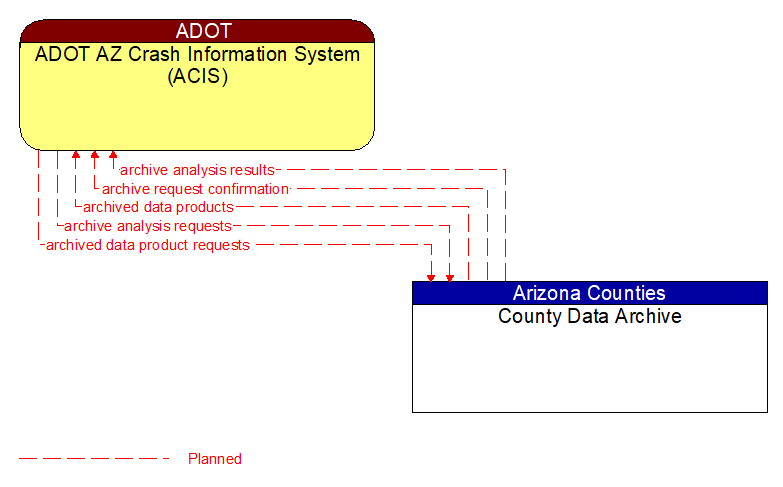 ADOT
ADOT AZ Crash Information System (ACIS)

archive analysis results
archive request confirmation
archived data products
archive analysis requests
archived data product requests

Arizona Counties
County Data Archive

Planned